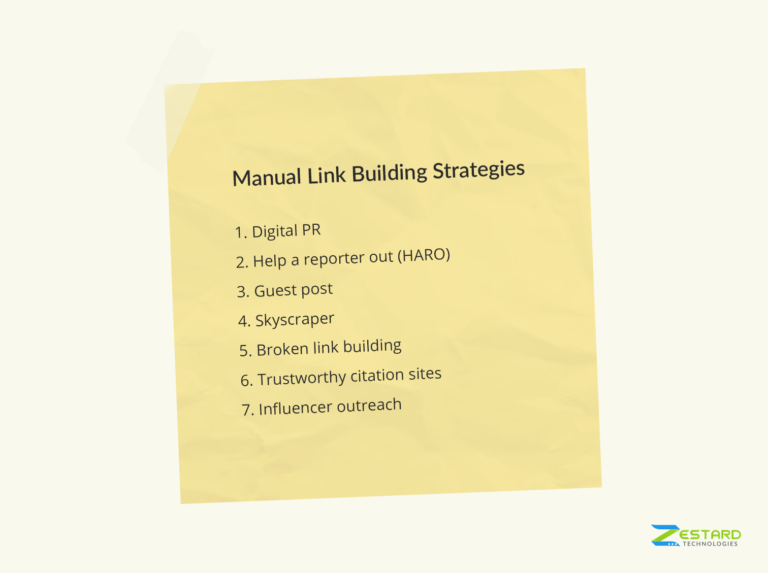 Manual Link Building Strategies

1. Digital PR
2. Help a reporter out (HARO)
3. Guest post
4. Skyscraper
5. Broken link building
6. Trustworthy citation sites
7. Influencer outreach

ZESTARD TECHNOLOGIES